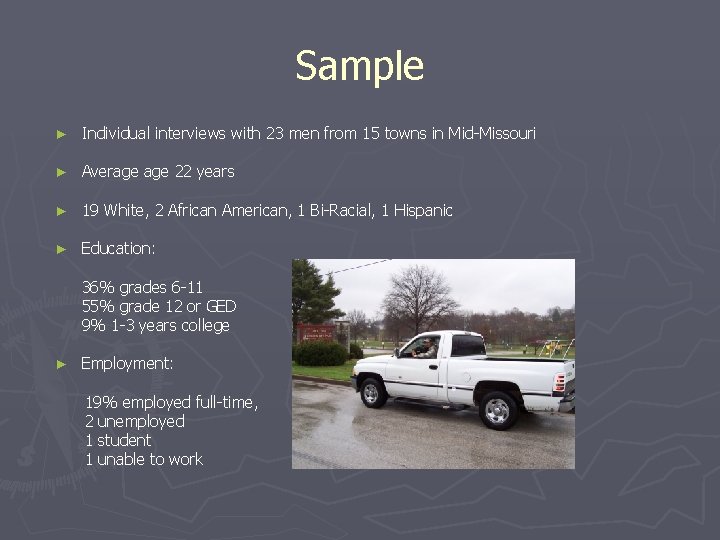 Sample

► Individual interviews with 23 men from 15 towns in Mid-Missouri

► Average age 22 years

► 19 White, 2 African American, 1 Bi-Racial, 1 Hispanic

► Education:

36% grades 6-11
55% grade 12 or GED
9% 1-3 years college

► Employment:

19% employed full-time,
2 unemployed
1 student
1 unable to work